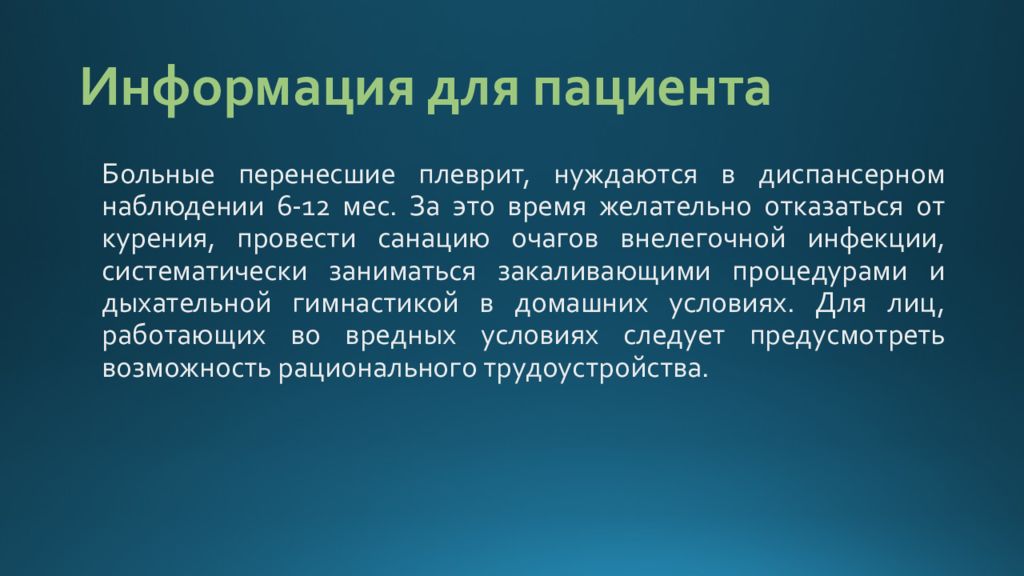 Информация для пациента

Больные перенесшие плеврит, нуждаются в диспансерном наблюдении 6-12 мес. За это время желательно отказаться от курения, провести санацию очагов внелегочной инфекции, систематически заниматься закаливающими процедурами и дыхательной гимнастикой в домашних условиях. Для лиц, работающих во вредных условиях следует предусмотреть возможность рационального трудоустройства.